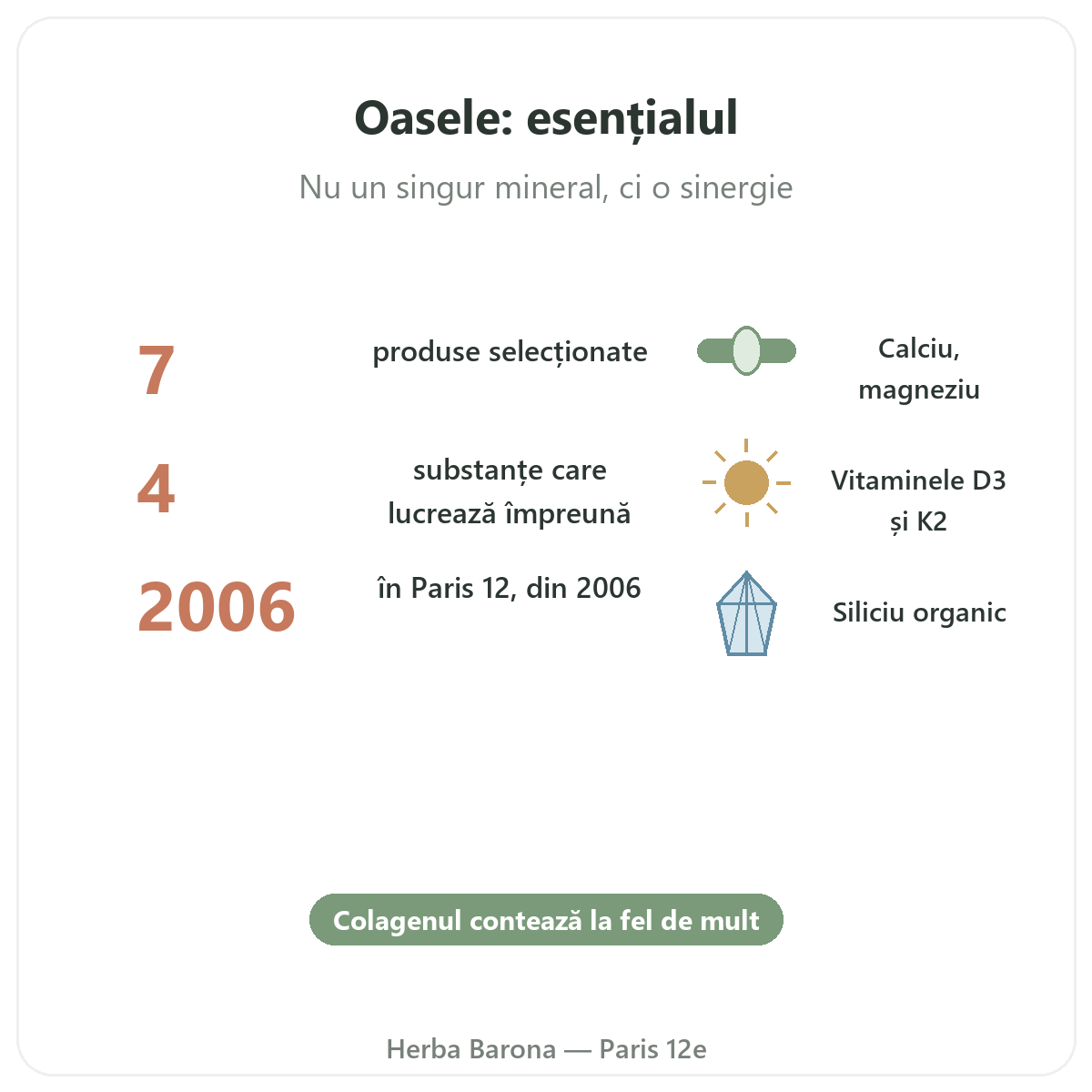 Oasele: esențialul

Nu un singur mineral, ci o sinergie

7

produse selecționate

Calciu, magneziu

4

substanțe care lucrează împreună

Vitaminele D3 și K2

2006

în Paris 12, din 2006

Siliciu organic

Colagenul contează la fel de mult

Herba Barona — Paris 12e